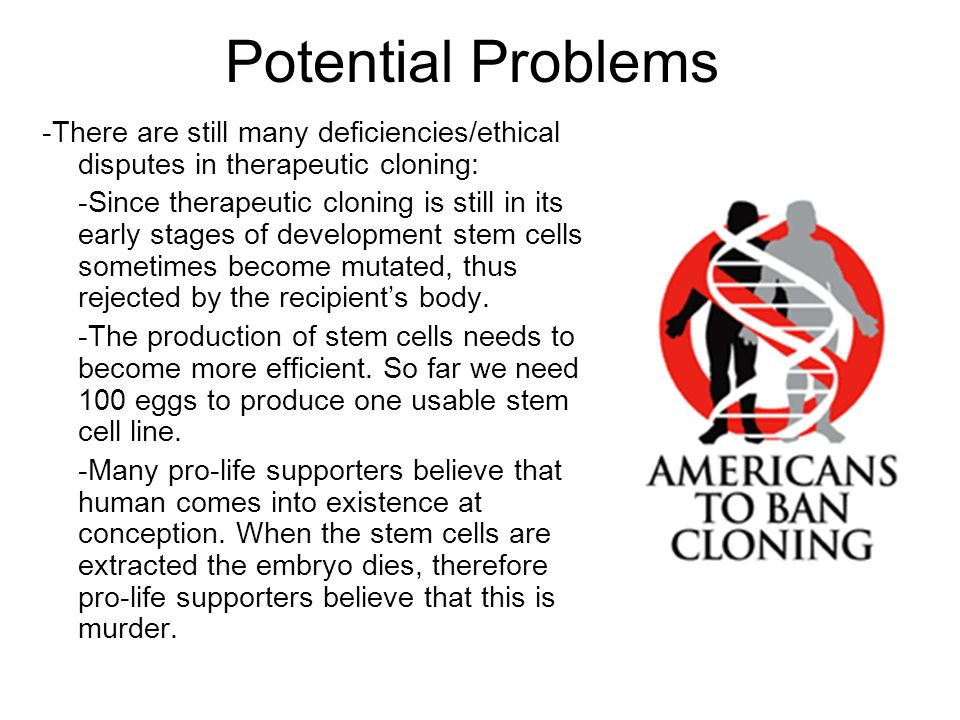 Potential Problems

-There are still many deficiencies/ethical disputes in therapeutic cloning:

-Since therapeutic cloning is still in its early stages of development stem cells sometimes become mutated, thus rejected by the recipient's body.

-The production of stem cells needs to become more efficient. So far we need 100 eggs to produce one usable stem cell line.

-Many pro-life supporters believe that human comes into existence at conception. When the stem cells are extracted the embryo dies, therefore pro-life supporters believe that this is murder.

AMERICANS TO BAN CLONING